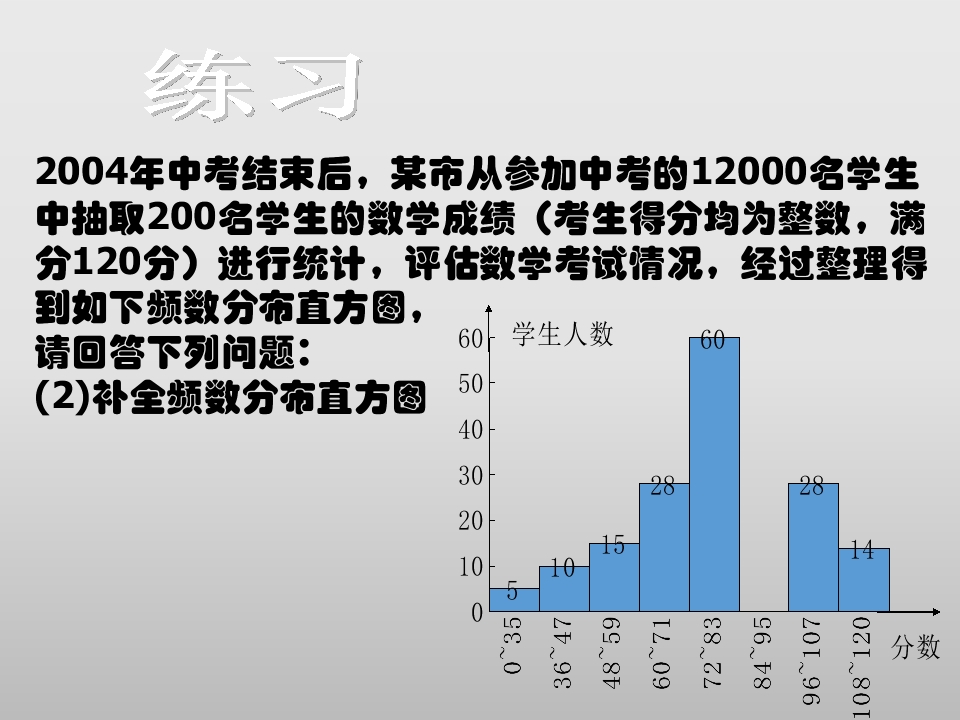 练习

2004年中考结束后，某市从参加中考的12000名学生中抽取200名学生的数学成绩（考生得分均为整数，满分120分）进行统计，评估数学考试情况，经过整理得到如下频数分布直方图，

请回答下列问题：

(2)补全频数分布直方图

学生人数
60
50
40
30
20
10
0
5
10
15
28
60
28
14
0~35
36~47
48~59
60~71
72~83
84~95
96~107
108~120
分数